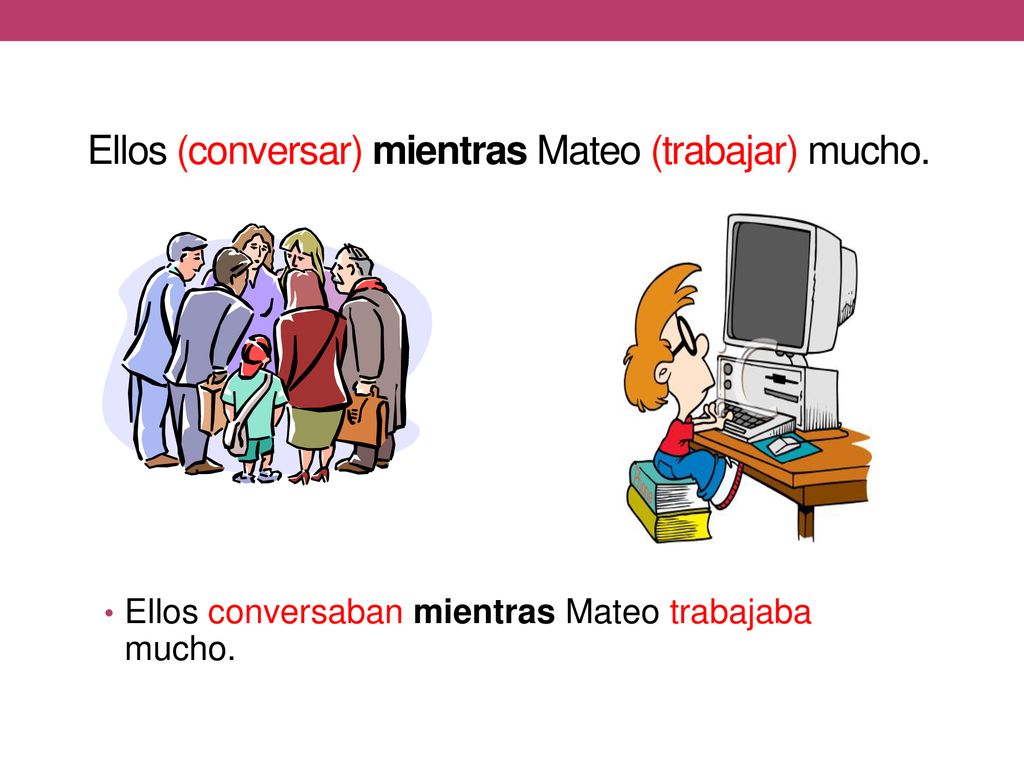 Ellos (conversar) mientras Mateo (trabajar) mucho.

• Ellos conversaban mientras Mateo trabajaba mucho.